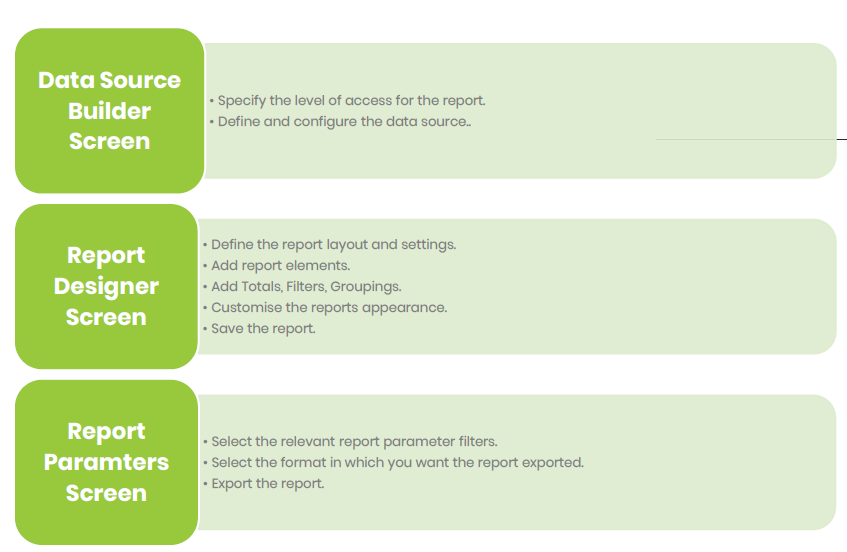 Data Source Builder Screen

• Specify the level of access for the report.
• Define and configure the data source..

Report Designer Screen

• Define the report layout and settings.
• Add report elements.
• Add Totals, Filters, Groupings.
• Customise the reports appearance.
• Save the report.

Report Paramters Screen

• Select the relevant report parameter filters.
• Select the format in which you want the report exported.
• Export the report.